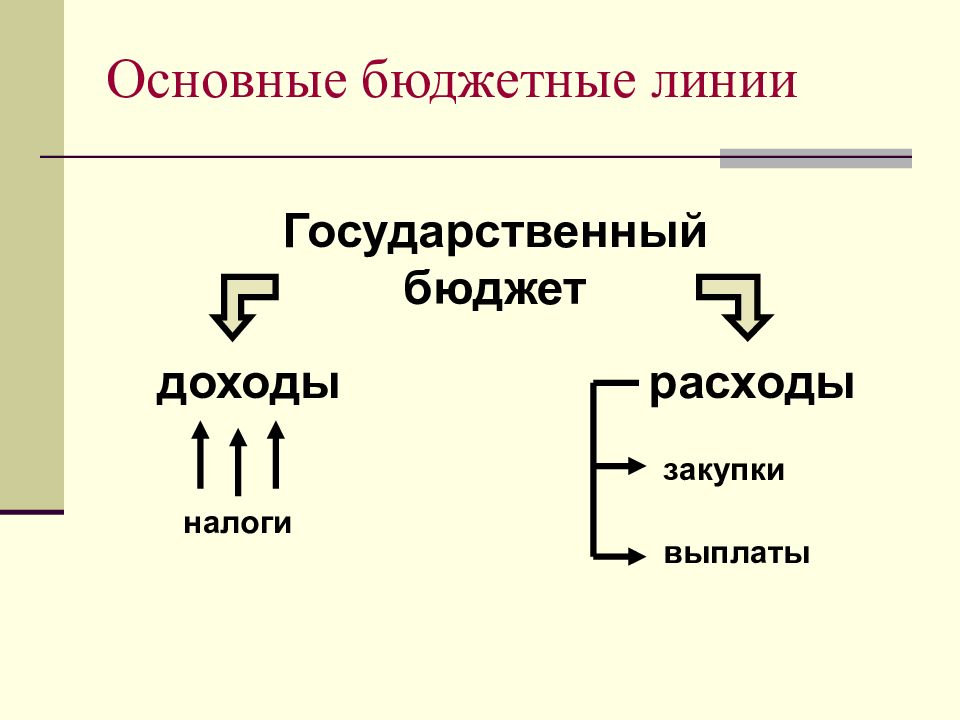 Основные бюджетные линии

Государственный бюджет

доходы

налоги

расходы

закупки

выплаты